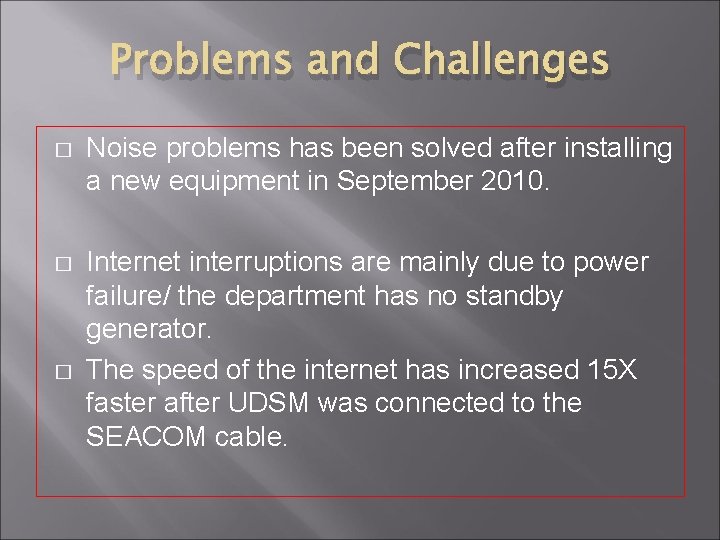 Problems and Challenges

□ Noise problems has been solved after installing a new equipment in September 2010.

□ Internet interruptions are mainly due to power failure/ the department has no standby generator.

□ The speed of the internet has increased 15X faster after UDSM was connected to the SEACOM cable.